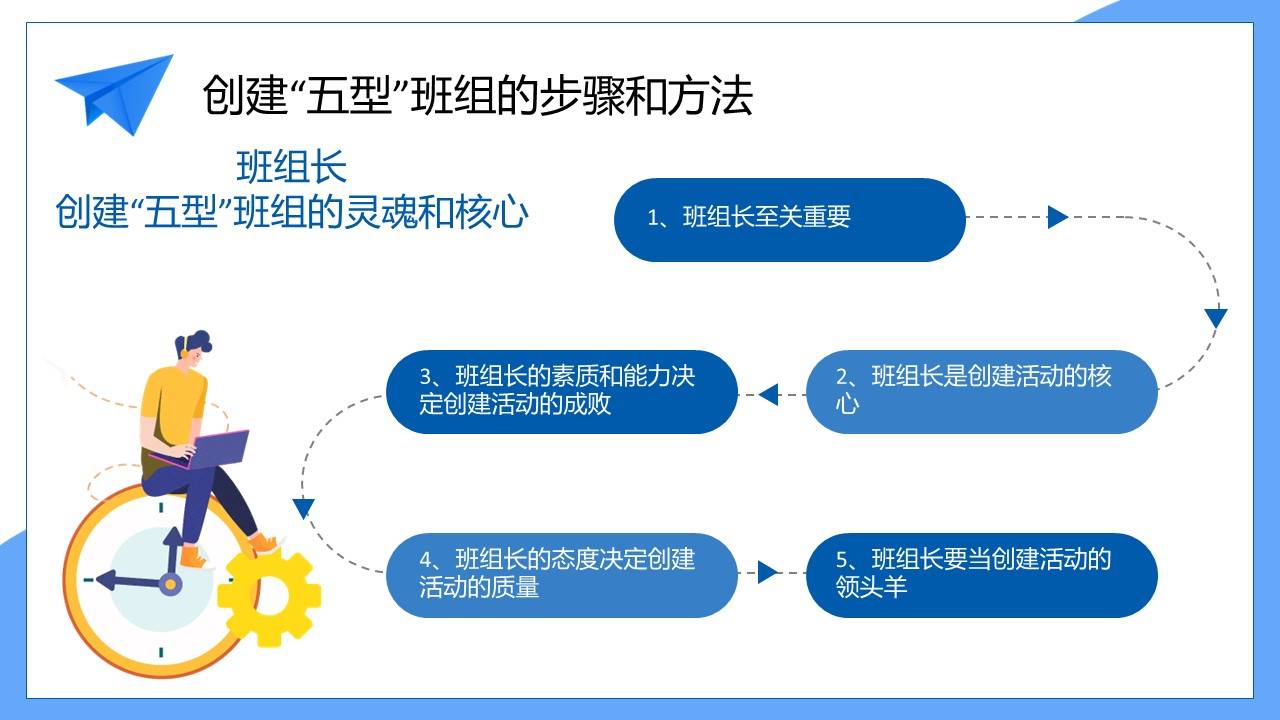 创建“五型”班组的步骤和方法

班组长
创建“五型”班组的灵魂和核心

1、班组长至关重要

2、班组长是创建活动的核心

3、班组长的素质和能力决定创建活动的成败

4、班组长的态度决定创建活动的质量

5、班组长要当创建活动的领头羊